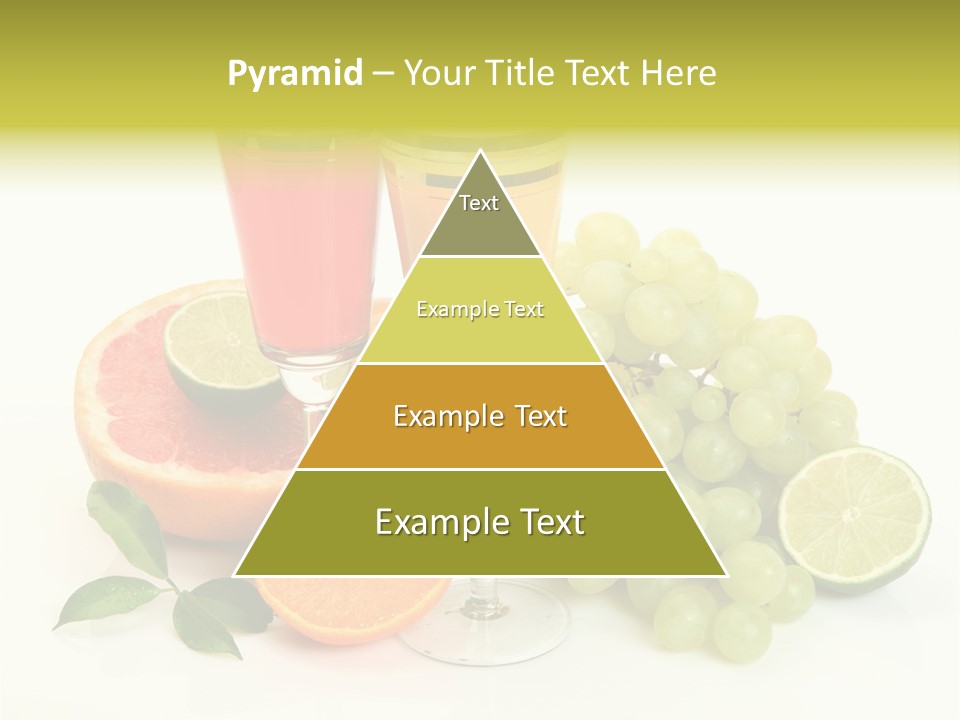 Pyramid – Your Title Text Here

Text

Example Text

Example Text

Example Text